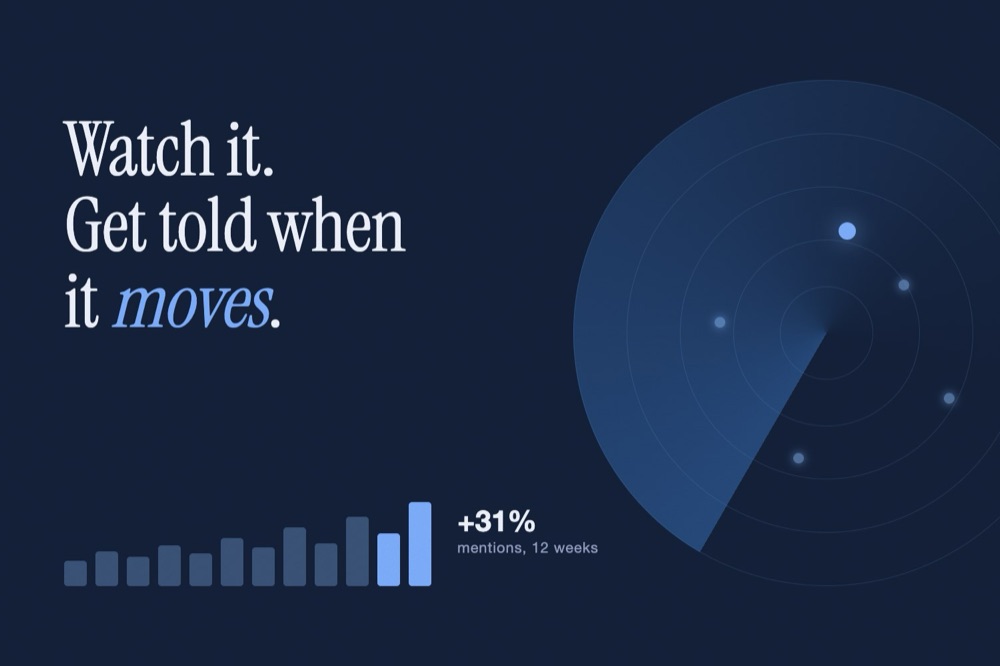 Watch it.
Get told when it moves.

+31%
mentions, 12 weeks